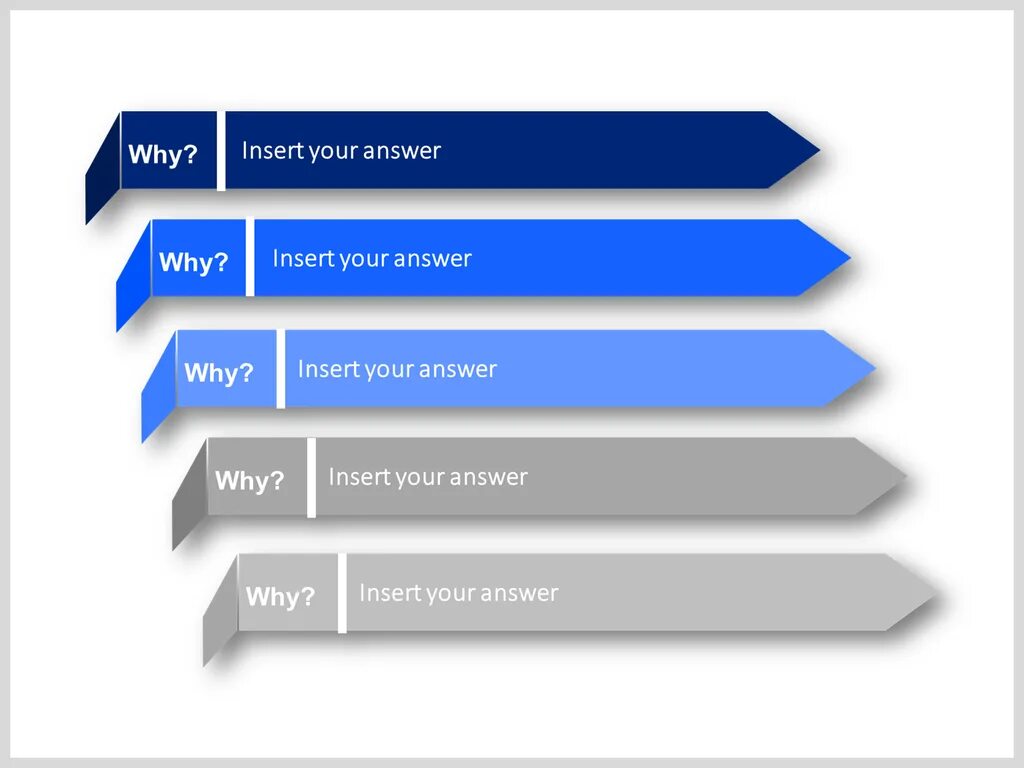 Why? Insert your answer

Why? Insert your answer

Why? Insert your answer

Why? Insert your answer

Why? Insert your answer